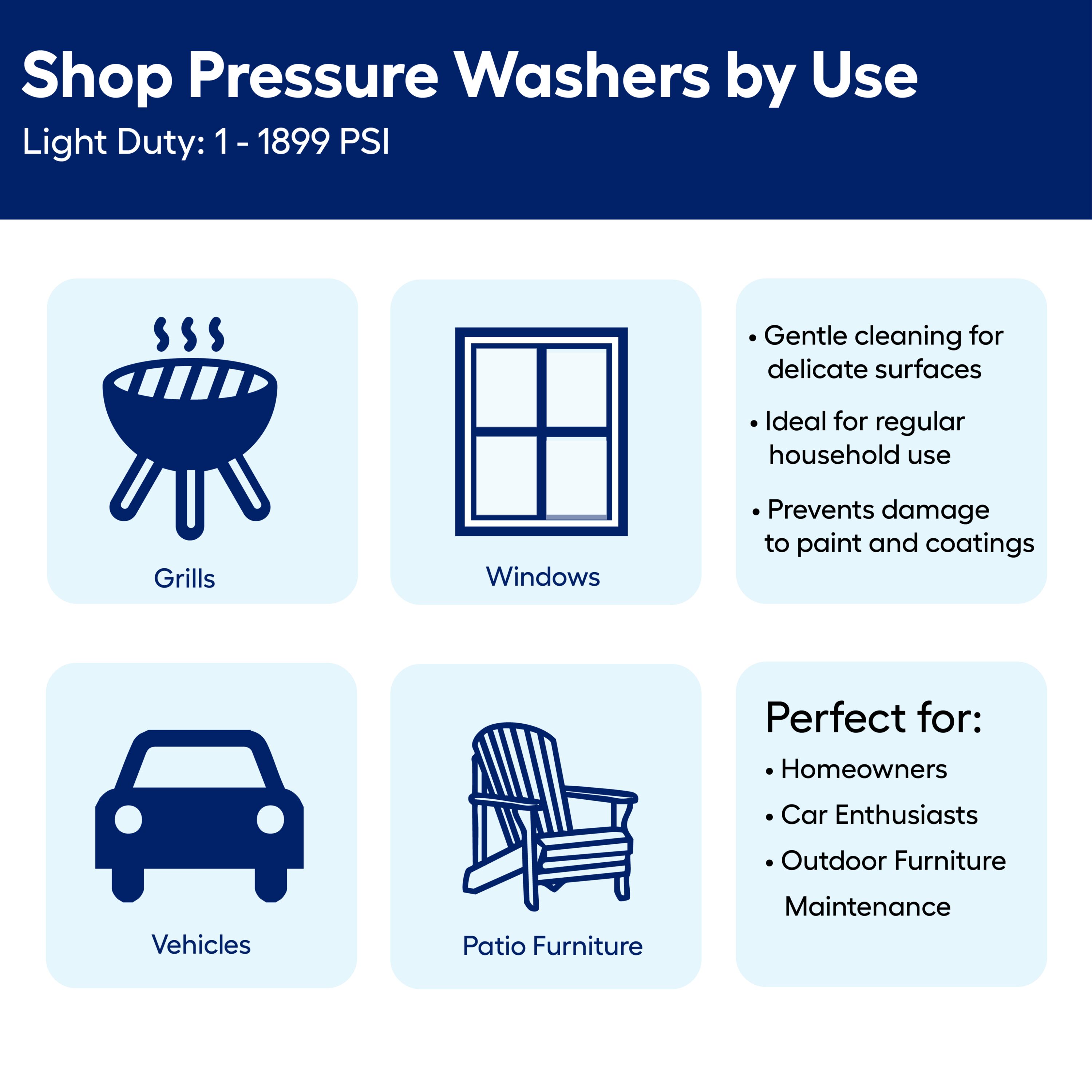 Shop Pressure Washers by Use
Light Duty: 1 - 1899 PSI

Grills

Windows

• Gentle cleaning for delicate surfaces
• Ideal for regular household use
• Prevents damage to paint and coatings

Vehicles

Patio Furniture

Perfect for:
• Homeowners
• Car Enthusiasts
• Outdoor Furniture Maintenance